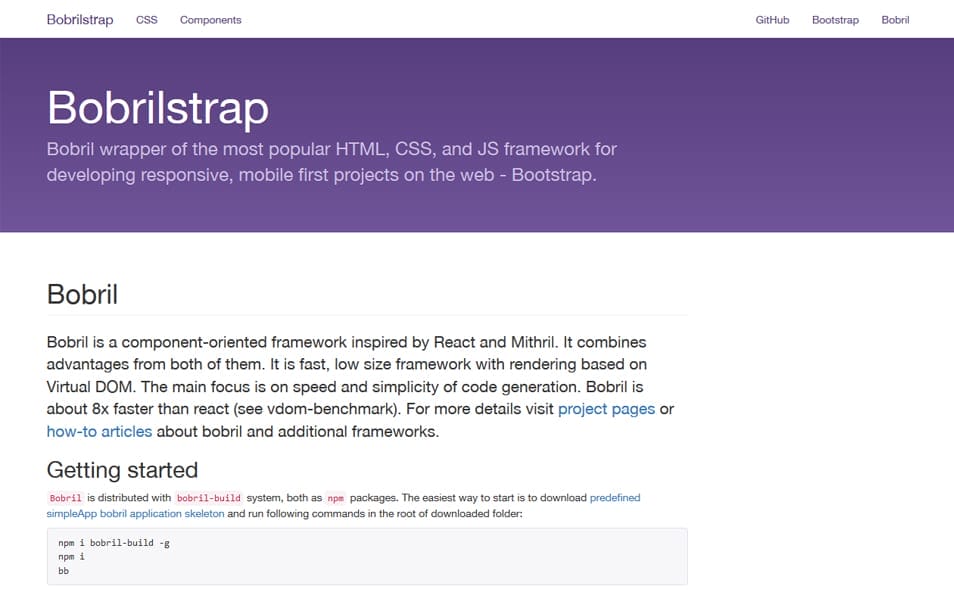 Bobrilstrap CSS Components GitHub Bootstrap Bobril

Bobrilstrap

Bobril wrapper of the most popular HTML, CSS, and JS framework for developing responsive, mobile first projects on the web - Bootstrap.

Bobril

Bobril is a component-oriented framework inspired by React and Mithril. It combines advantages from both of them. It is fast, low size framework with rendering based on Virtual DOM. The main focus is on speed and simplicity of code generation. Bobril is about 8x faster than react (see vdom-benchmark). For more details visit project pages or how-to articles about bobril and additional frameworks.

Getting started

Bobril is distributed with bobril-build system, both as npm packages. The easiest way to start is to download predefined simpleApp bobril application skeleton and run following commands in the root of downloaded folder:

npm i bobril-build -g
npm i
bb